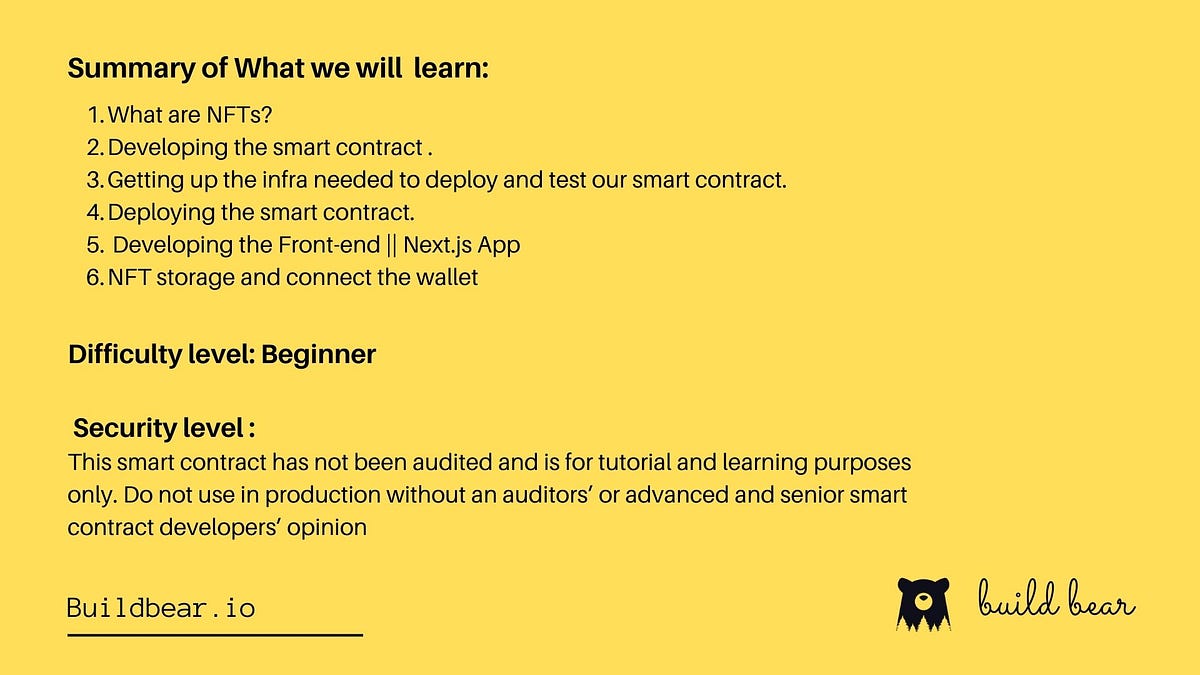 Summary of What we will learn:

1. What are NFTs?
2. Developing the smart contract .
3. Getting up the infra needed to deploy and test our smart contract.
4. Deploying the smart contract.
5. Developing the Front-end || Next.js App
6. NFT storage and connect the wallet

Difficulty level: Beginner

Security level :
This smart contract has not been audited and is for tutorial and learning purposes only. Do not use in production without an auditors' or advanced and senior smart contract developers' opinion

Buildbear.io

build bear